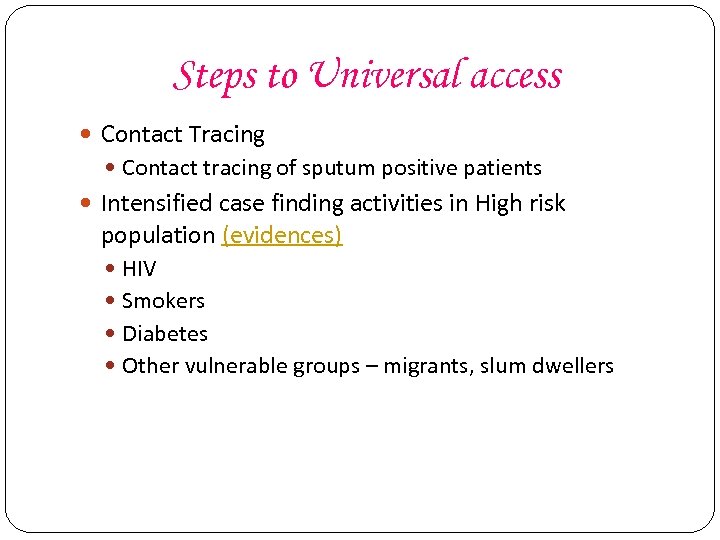 Steps to Universal access

- Contact Tracing
  - Contact tracing of sputum positive patients
- Intensified case finding activities in High risk population (evidences)
  - HIV
  - Smokers
  - Diabetes
  - Other vulnerable groups – migrants, slum dwellers